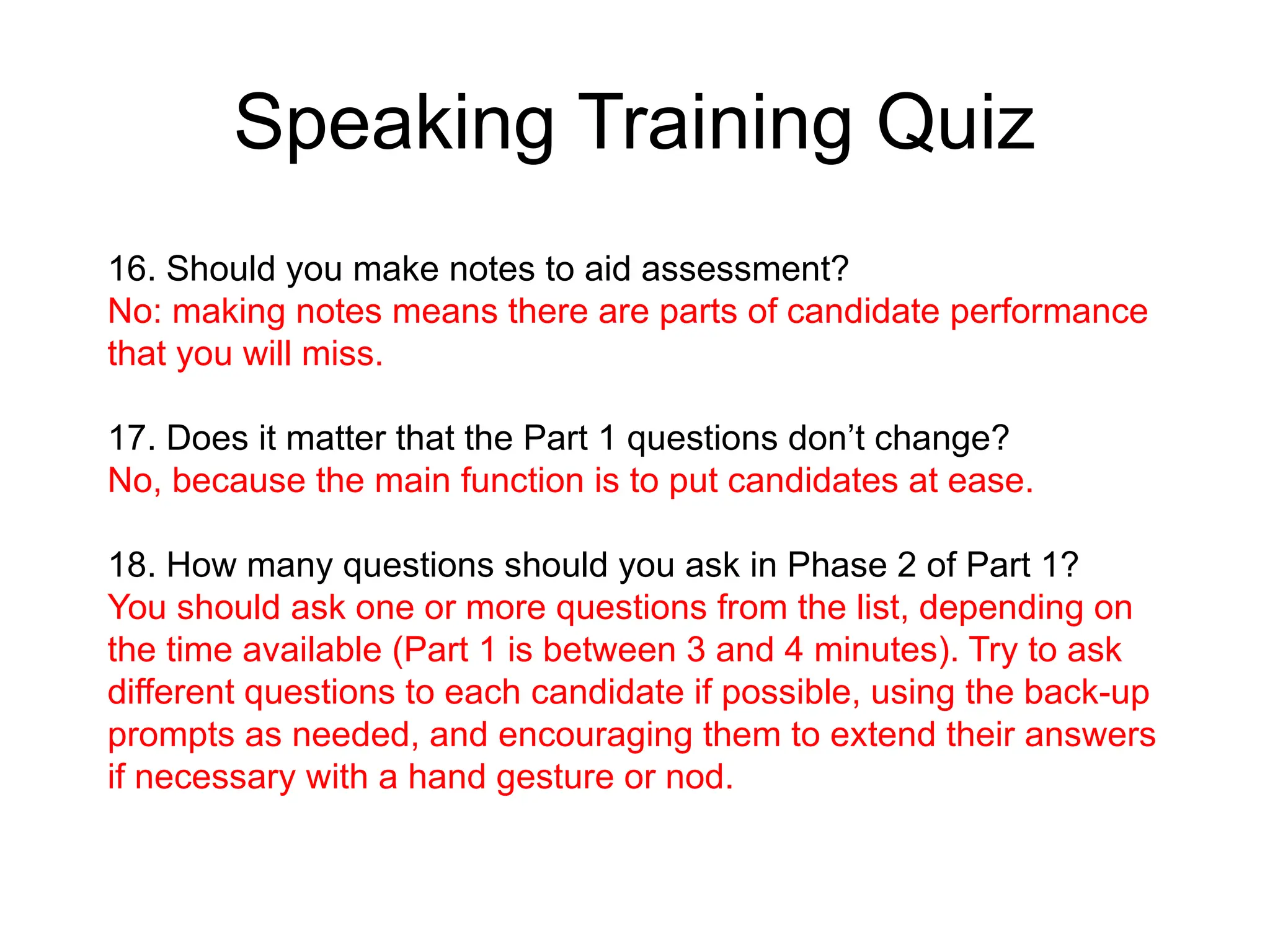 Speaking Training Quiz

16. Should you make notes to aid assessment?
No: making notes means there are parts of candidate performance that you will miss.

17. Does it matter that the Part 1 questions don’t change?
No, because the main function is to put candidates at ease.

18. How many questions should you ask in Phase 2 of Part 1?
You should ask one or more questions from the list, depending on the time available (Part 1 is between 3 and 4 minutes). Try to ask different questions to each candidate if possible, using the back-up prompts as needed, and encouraging them to extend their answers if necessary with a hand gesture or nod.